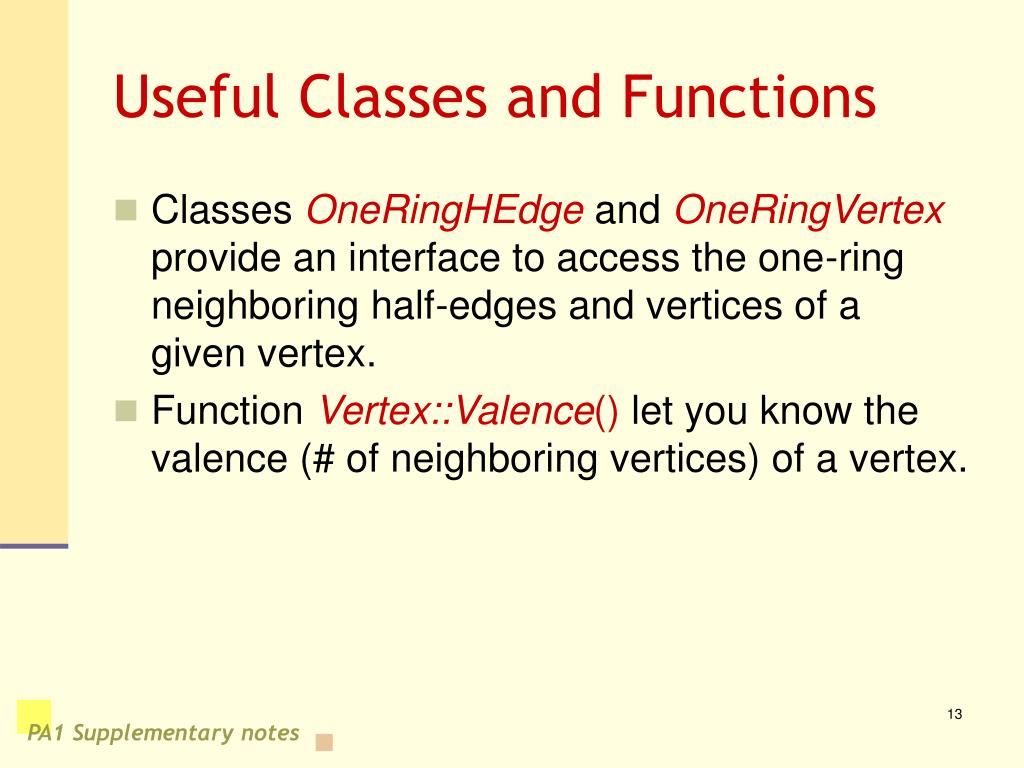 Useful Classes and Functions

Classes OneRingHEdge and OneRingVertex provide an interface to access the one-ring neighboring half-edges and vertices of a given vertex.

Function Vertex::Valence() let you know the valence (# of neighboring vertices) of a vertex.

13

PA1 Supplementary notes